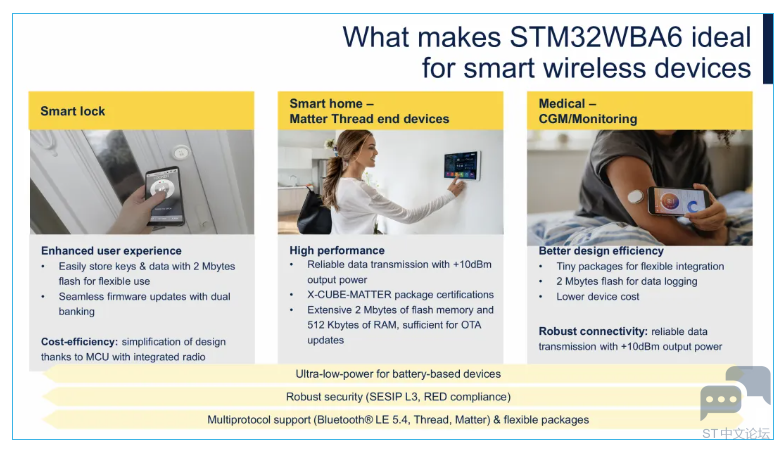 What makes STM32WBA6 ideal for smart wireless devices

Smart lock

Enhanced user experience
• Easily store keys & data with 2 Mbytes flash for flexible use
• Seamless firmware updates with dual banking

Cost-efficiency: simplification of design thanks to MCU with integrated radio

Smart home – Matter Thread end devices

High performance
• Reliable data transmission with +10dBm output power
• X-CUBE-MATTER package certifications
• Extensive 2 Mbytes of flash memory and 512 Kbytes of RAM, sufficient for OTA updates

Medical – CGM/Monitoring

Better design efficiency
• Tiny packages for flexible integration
• 2 Mbytes flash for data logging
• Lower device cost

Robust connectivity: reliable data transmission with +10dBm output power

Ultra-low-power for battery-based devices

Robust security (SESIP L3, RED compliance)

Multiprotocol support (Bluetooth® LE 5.4, Thread, Matter) & flexible packages

ST中文论坛